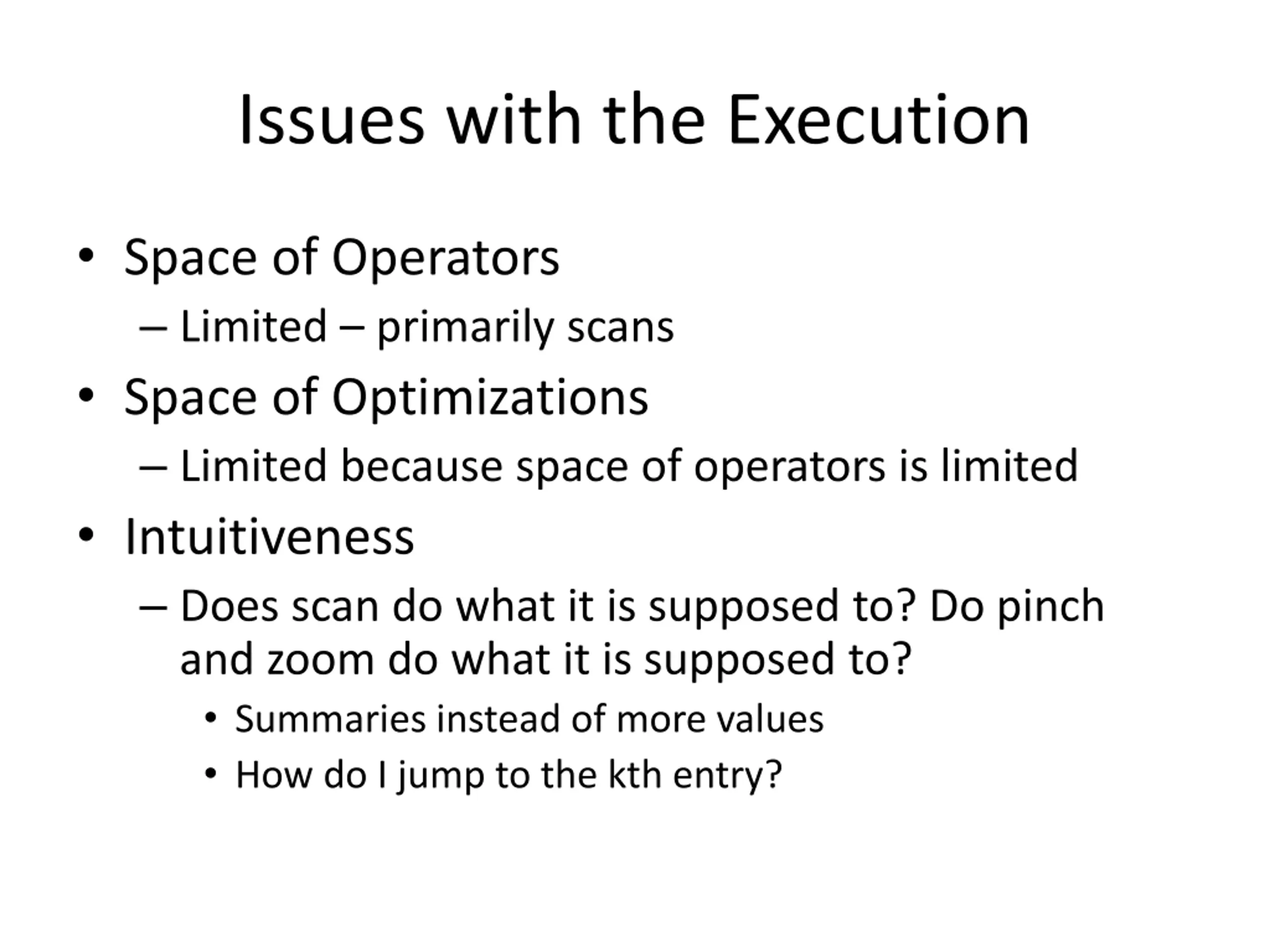 Issues with the Execution

• Space of Operators
– Limited – primarily scans
• Space of Optimizations
– Limited because space of operators is limited
• Intuitiveness
– Does scan do what it is supposed to? Do pinch and zoom do what it is supposed to?
• Summaries instead of more values
• How do I jump to the kth entry?